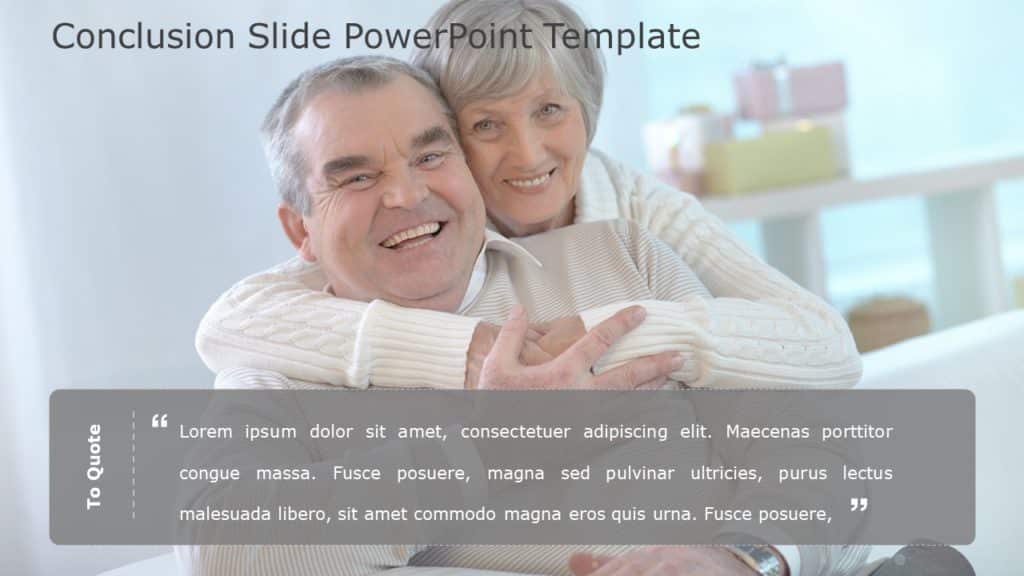 Conclusion Slide PowerPoint Template

To Quote

“ Lorem ipsum dolor sit amet, consectetuer adipiscing elit. Maecenas porttitor congue massa. Fusce posuere, magna sed pulvinar ultricies, purus lectus malesuada libero, sit amet commodo magna eros quis urna. Fusce posuere, ”